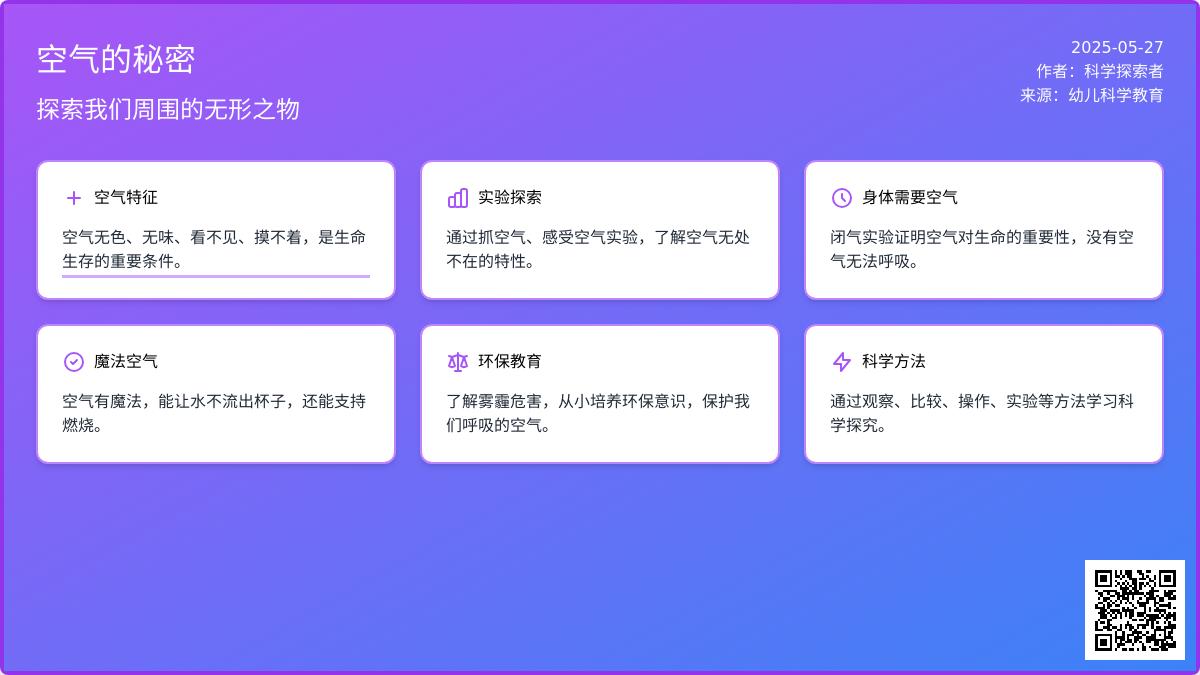 空气的秘密

探索我们周围的无形之物

2025-05-27
作者：科学探索者
来源：幼儿科学教育

空气特征

空气无色、无味、看不见、摸不着，是生命生存的重要条件。

实验探索

通过抓空气、感受空气实验，了解空气无处不在的特性。

身体需要空气

闭气实验证明空气对生命的重要性，没有空气无法呼吸。

魔法空气

空气有魔法，能让水不流出杯子，还能支持燃烧。

环保教育

了解雾霾危害，从小培养环保意识，保护我们呼吸的空气。

科学方法

通过观察、比较、操作、实验等方法学习科学探究。